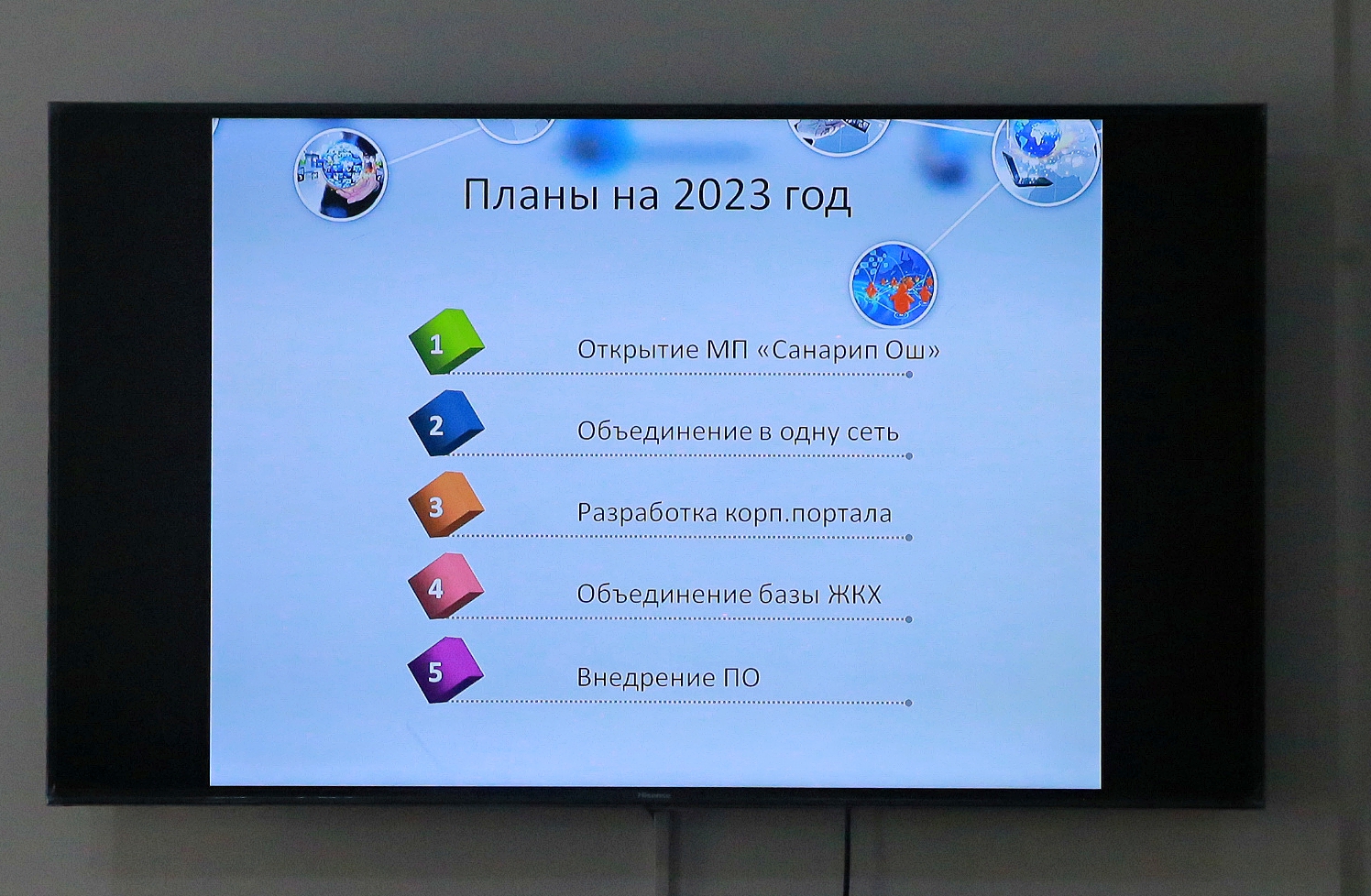 Планы на 2023 год

1 Открытие МП «Санарип Ош»

2 Объединение в одну сеть

3 Разработка корп.портала

4 Объединение базы ЖКХ

5 Внедрение ПО

Hisense